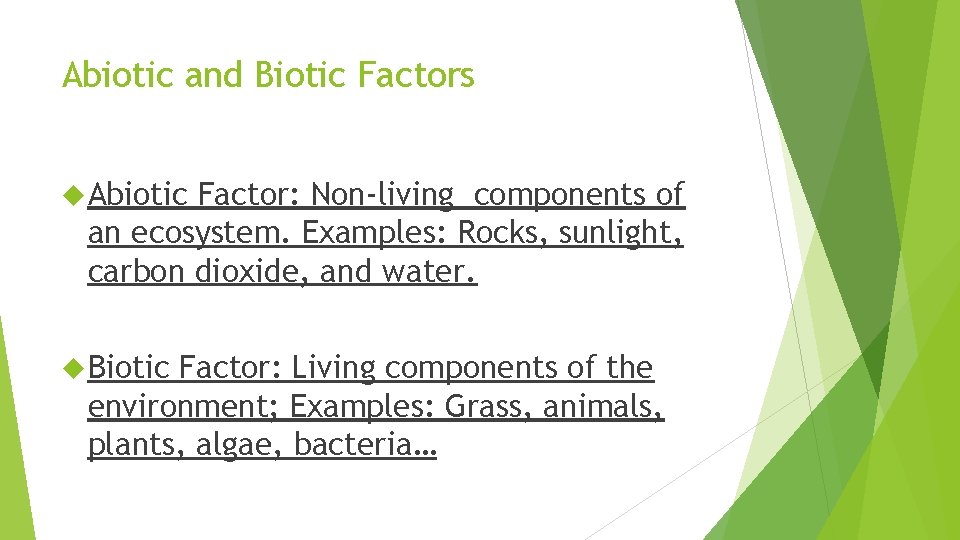 Abiotic and Biotic Factors

Abiotic Factor: Non-living  components of an ecosystem. Examples: Rocks, sunlight, carbon dioxide, and water.

Biotic Factor: Living components of the environment; Examples: Grass, animals, plants, algae, bacteria…